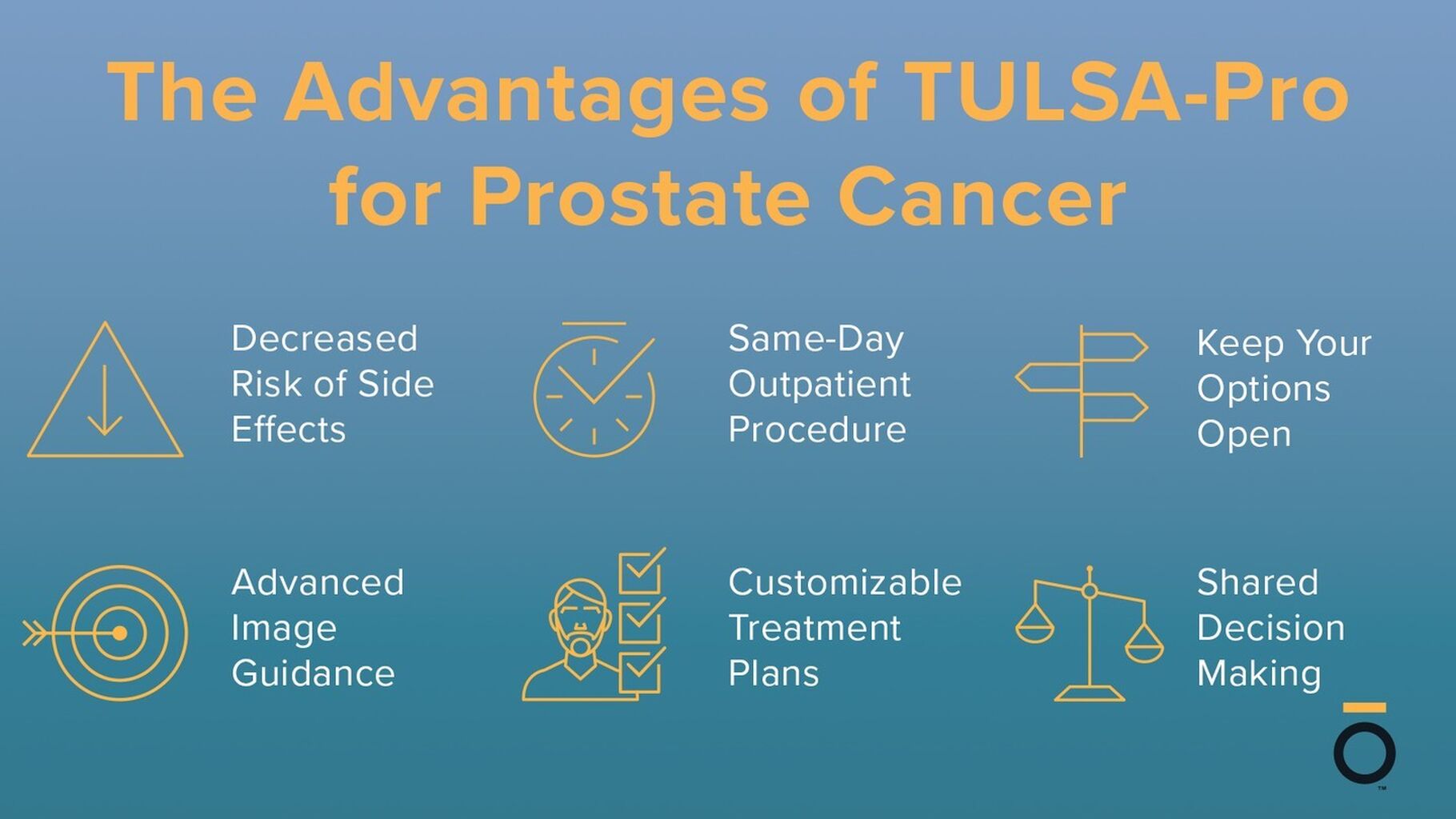 The Advantages of TULSA-Pro for Prostate Cancer

Decreased Risk of Side Effects

Same-Day Outpatient Procedure

Keep Your Options Open

Advanced Image Guidance

Customizable Treatment Plans

Shared Decision Making

™